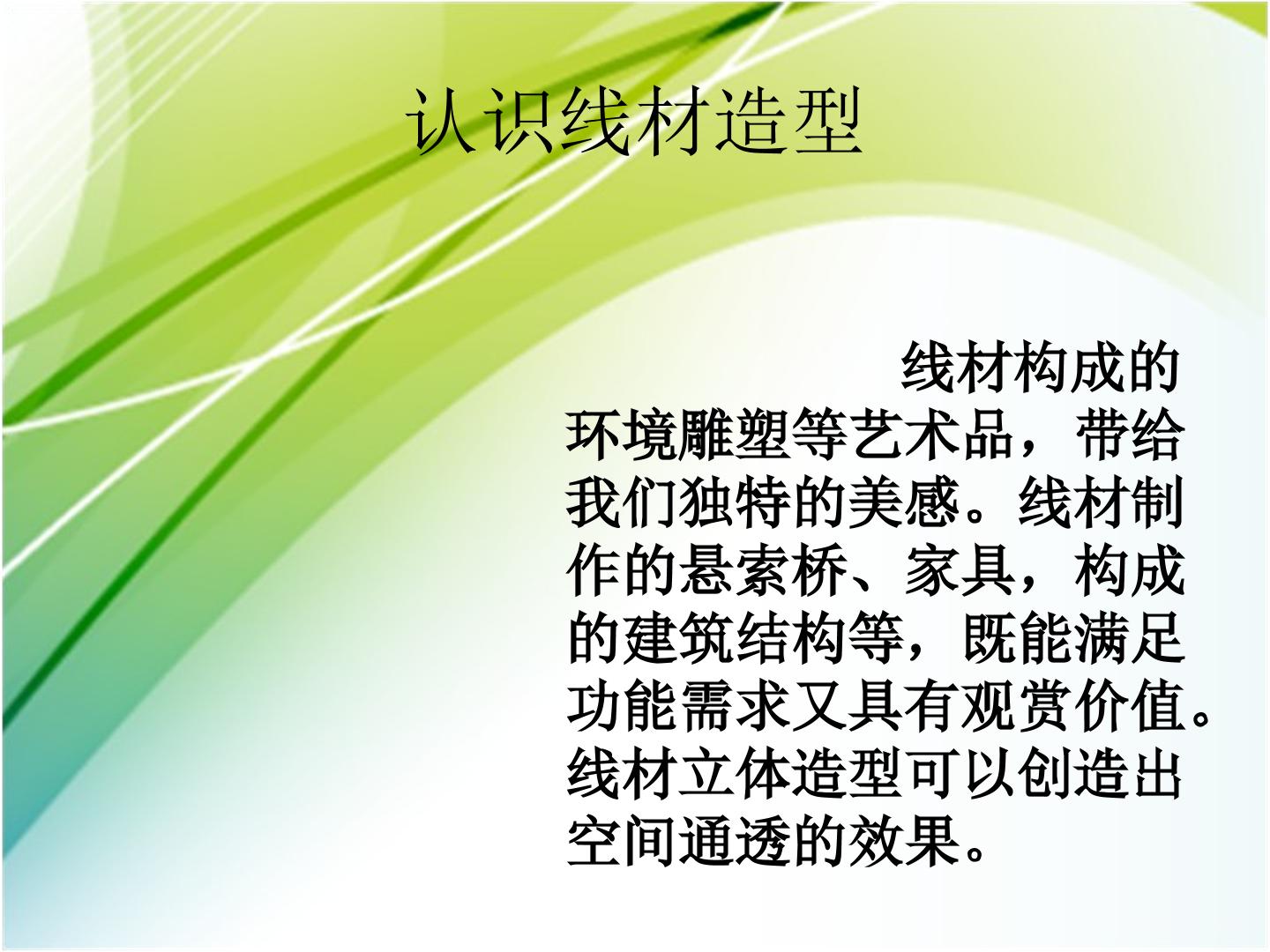 认识线材造型

线材构成的环境雕塑等艺术品，带给我们独特的美感。线材制作的悬索桥、家具，构成的建筑结构等，既能满足功能需求又具有观赏价值。线材立体造型可以创造出空间通透的效果。